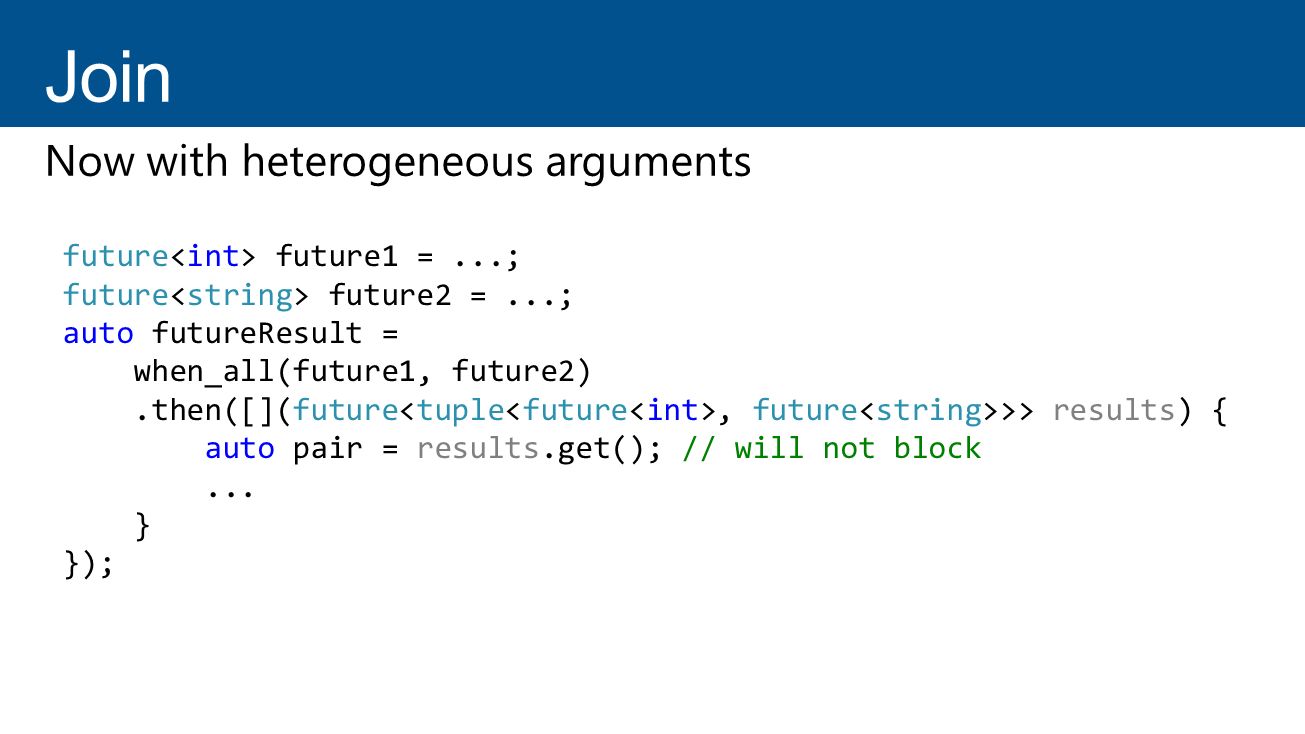 Join

Now with heterogeneous arguments

future<int> future1 = ...;
future<string> future2 = ...;
auto futureResult =
    when_all(future1, future2)
    .then([](future<tuple<future<int>, future<string>>> results) {
        auto pair = results.get(); // will not block
        ...
    }
});